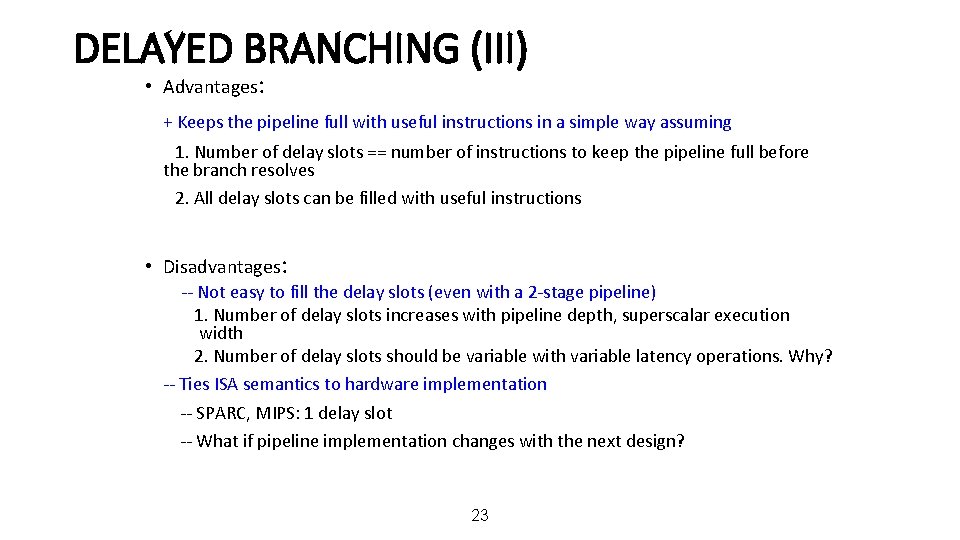 DELAYED BRANCHING (III)

• Advantages:

+ Keeps the pipeline full with useful instructions in a simple way assuming

1. Number of delay slots == number of instructions to keep the pipeline full before the branch resolves

2. All delay slots can be filled with useful instructions

• Disadvantages:

-- Not easy to fill the delay slots (even with a 2-stage pipeline)

1. Number of delay slots increases with pipeline depth, superscalar execution width

2. Number of delay slots should be variable with variable latency operations. Why?

-- Ties ISA semantics to hardware implementation

-- SPARC, MIPS: 1 delay slot

-- What if pipeline implementation changes with the next design?

23